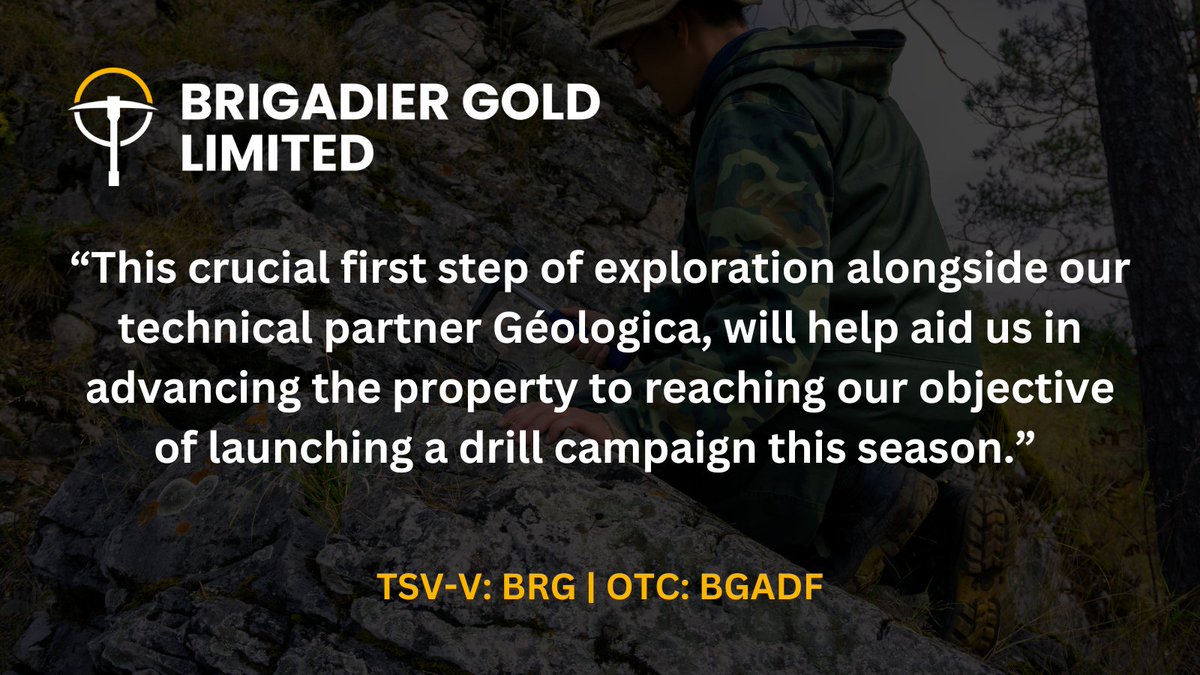 BRIGADIER GOLD LIMITED

“This crucial first step of exploration alongside our technical partner Géologica, will help aid us in advancing the property to reaching our objective of launching a drill campaign this season.”

TSV-V: BRG | OTC: BGADF